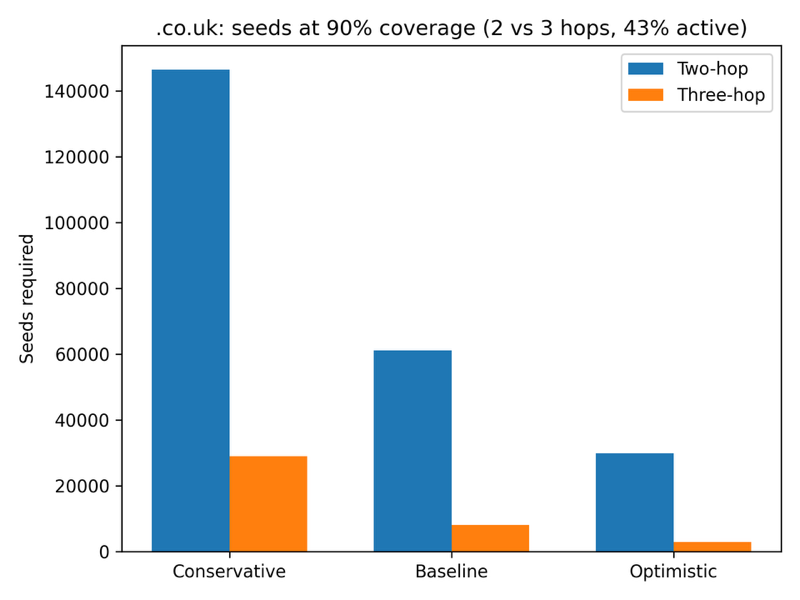 .co.uk: seeds at 90% coverage (2 vs 3 hops, 43% active)

Two-hop
Three-hop

Seeds required

140000
120000
100000
80000
60000
40000
20000
0

Conservative
Baseline
Optimistic